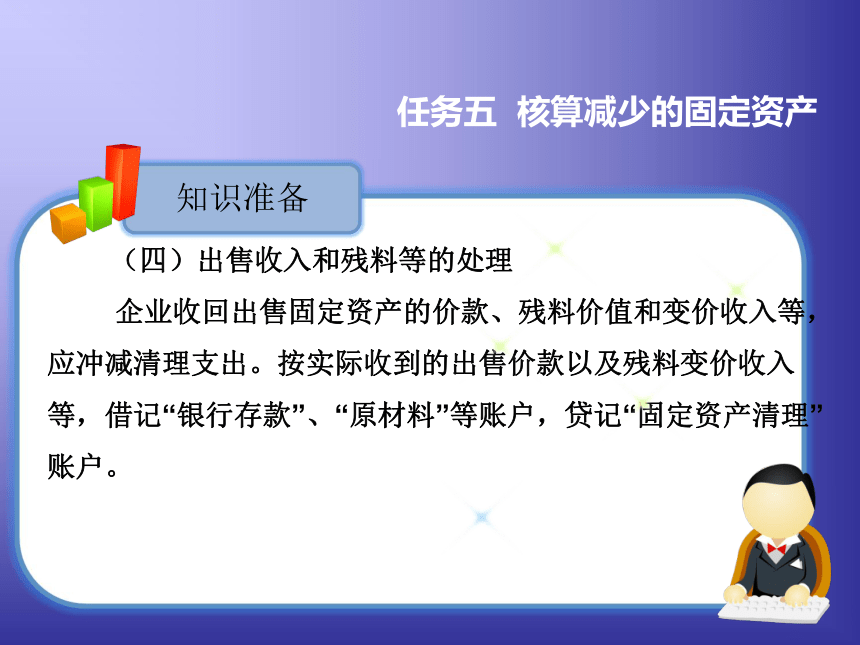 任务五 核算减少的固定资产

知识准备

（四）出售收入和残料等的处理

企业收回出售固定资产的价款、残料价值和变价收入等，应冲减清理支出。按实际收到的出售价款以及残料变价收入等，借记“银行存款”、“原材料”等账户，贷记“固定资产清理”账户。